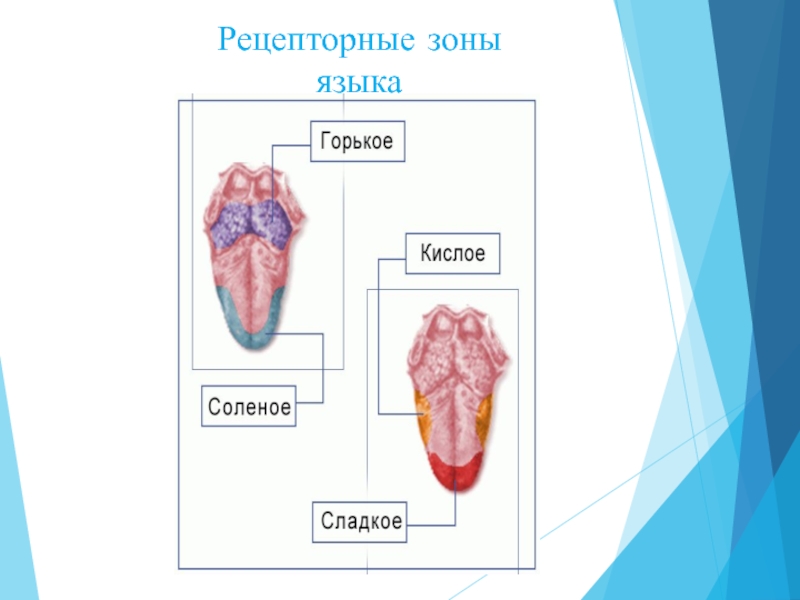 Рецепторные зоны языка

Горькое

Кислое

Соленое

Сладкое